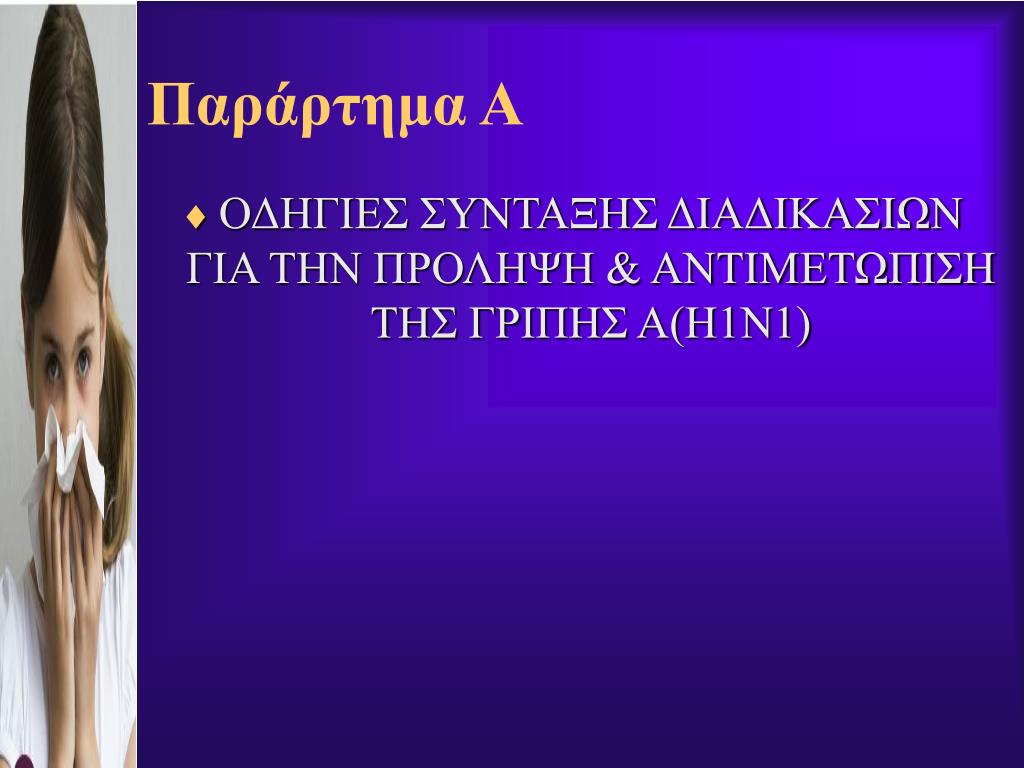 Παράρτημα Α

♦ ΟΔΗΓΙΕΣ ΣΥΝΤΑΞΗΣ ΔΙΑΔΙΚΑΣΙΩΝ ΓΙΑ ΤΗΝ ΠΡΟΛΗΨΗ & ΑΝΤΙΜΕΤΩΠΙΣΗ ΤΗΣ ΓΡΙΠΗΣ Α(Η1Ν1)